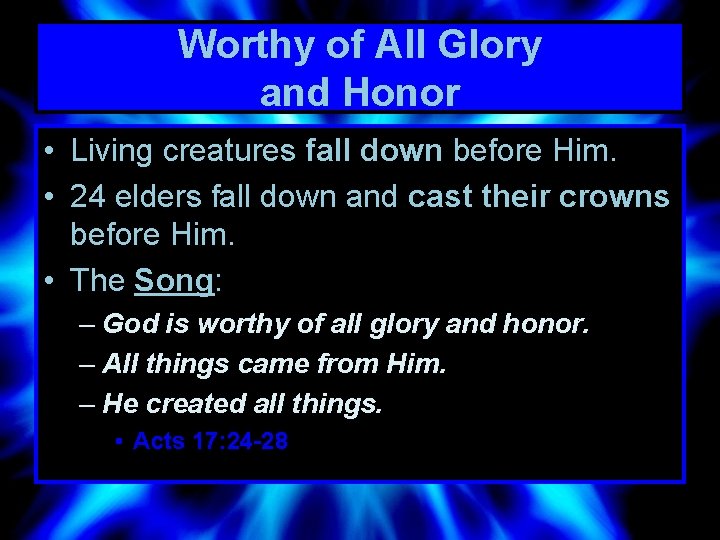 Worthy of All Glory and Honor

• Living creatures fall down before Him.
• 24 elders fall down and cast their crowns before Him.
• The Song:
– God is worthy of all glory and honor.
– All things came from Him.
– He created all things.
• Acts 17:24-28